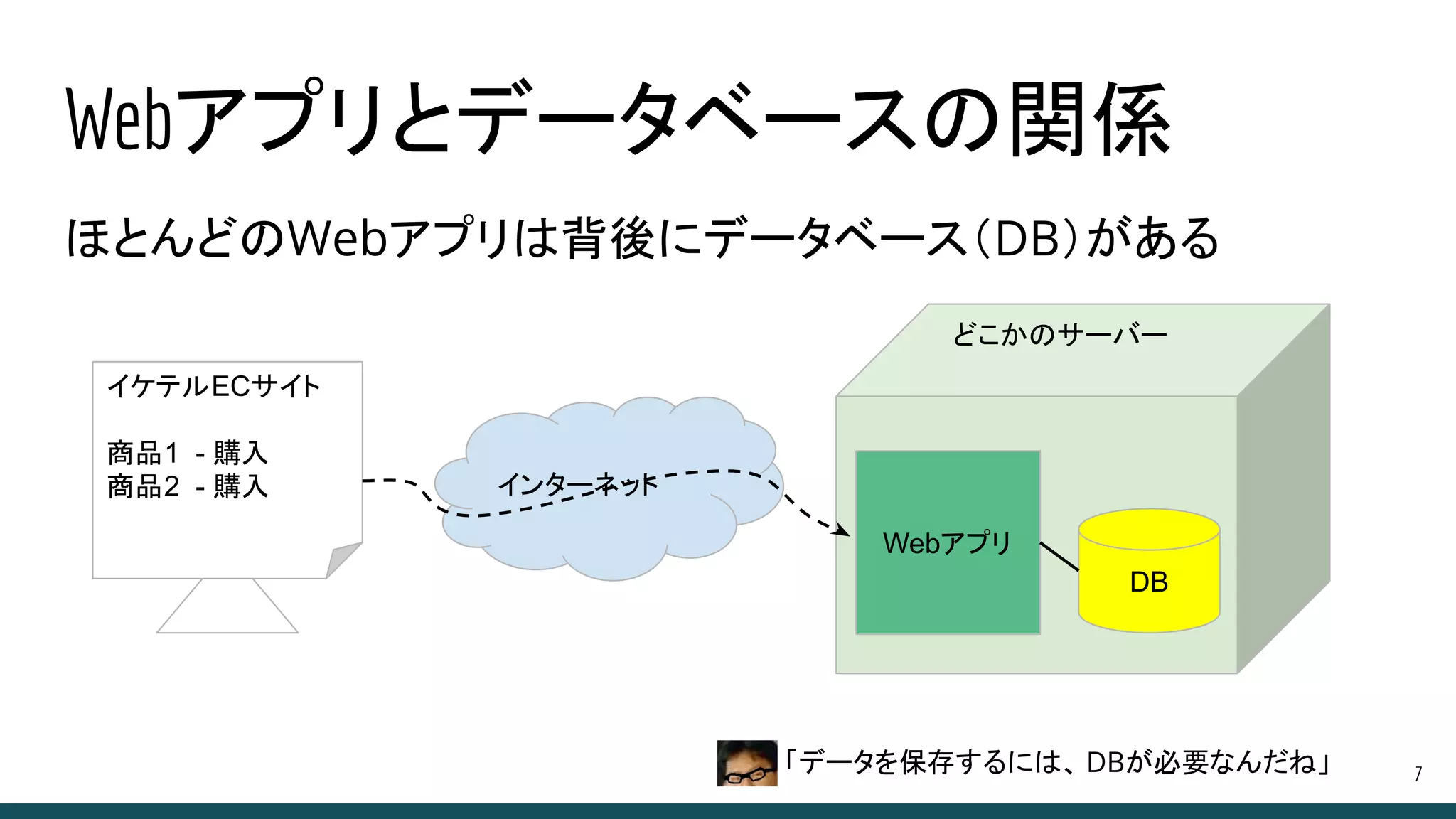 Webアプリとデータベースの関係

ほとんどのWebアプリは背後にデータベース(DB)がある

イケテルECサイト

商品1 - 購入
商品2 - 購入

インターネット

どこかのサーバー

Webアプリ

DB

「データを保存するには、DBが必要なんだね」

7